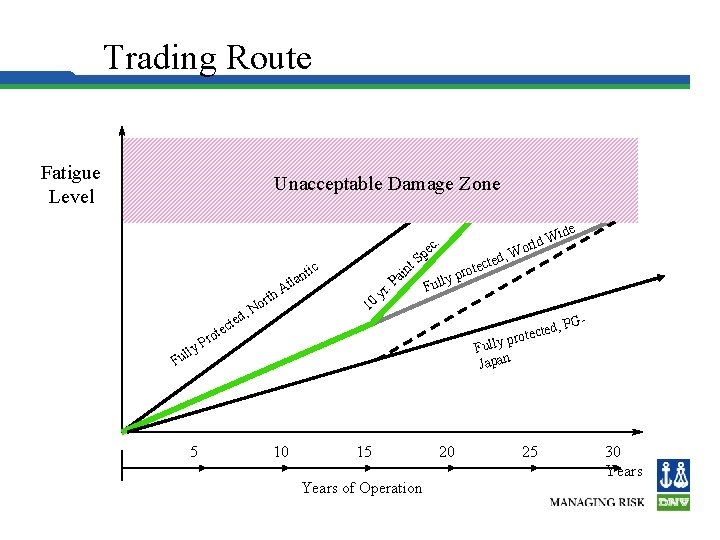 Trading Route

Fatigue Level

Unacceptable Damage Zone

Fully Protected, North Atlantic

10 yr. Paint Spec.

Fully protected, World Wide

Fully protected, PG-Japan

5
10
15
20
25
30

Years

Years of Operation

MANAGING RISK

DNV